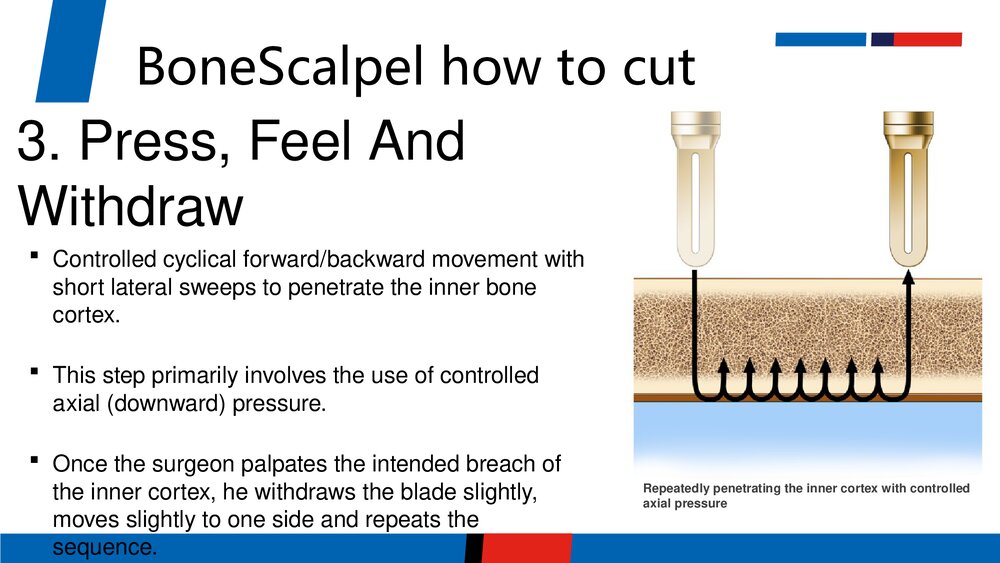 BoneScalpel how to cut

3. Press, Feel And Withdraw

▪ Controlled cyclical forward/backward movement with short lateral sweeps to penetrate the inner bone cortex.

▪ This step primarily involves the use of controlled axial (downward) pressure.

▪ Once the surgeon palpates the intended breach of the inner cortex, he withdraws the blade slightly, moves slightly to one side and repeats the sequence.

Repeatedly penetrating the inner cortex with controlled axial pressure